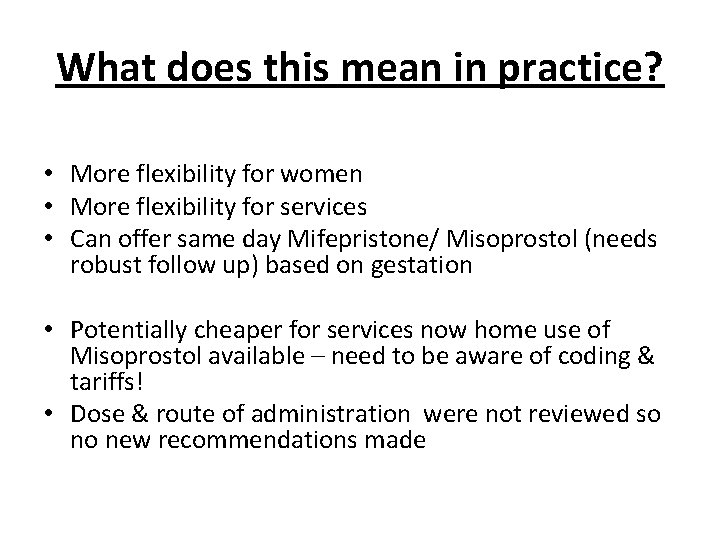 What does this mean in practice?

• More flexibility for women
• More flexibility for services
• Can offer same day Mifepristone/ Misoprostol (needs robust follow up) based on gestation

• Potentially cheaper for services now home use of Misoprostol available – need to be aware of coding & tariffs!
• Dose & route of administration were not reviewed so no new recommendations made